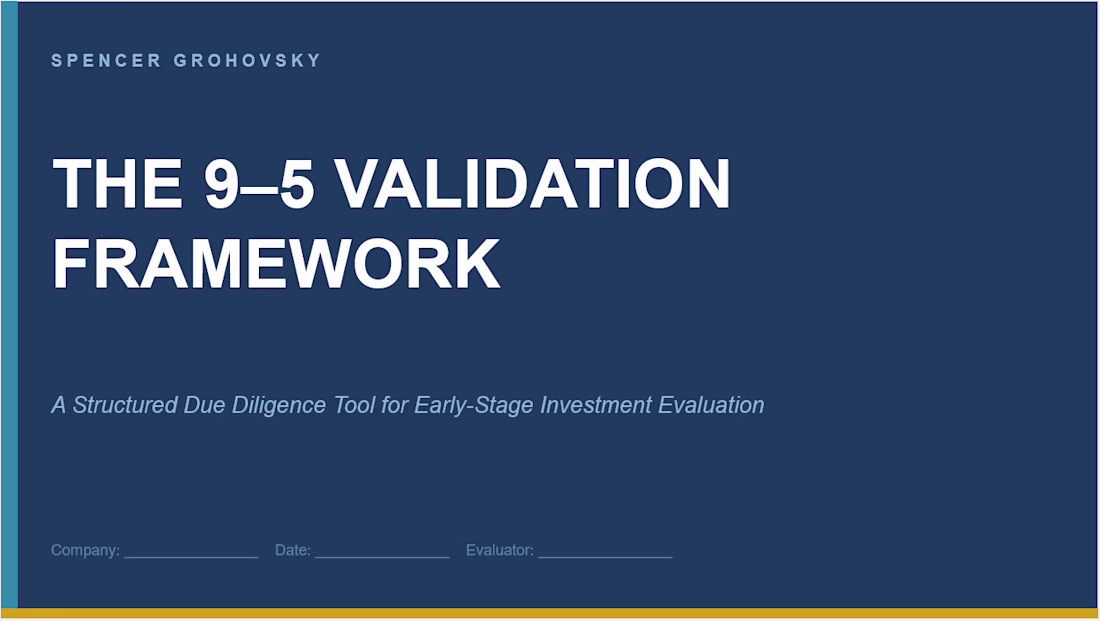 SPENCER GROHOVSKY

THE 9–5 VALIDATION FRAMEWORK

A Structured Due Diligence Tool for Early-Stage Investment Evaluation

Company: ________________ Date: ________________ Evaluator: ________________